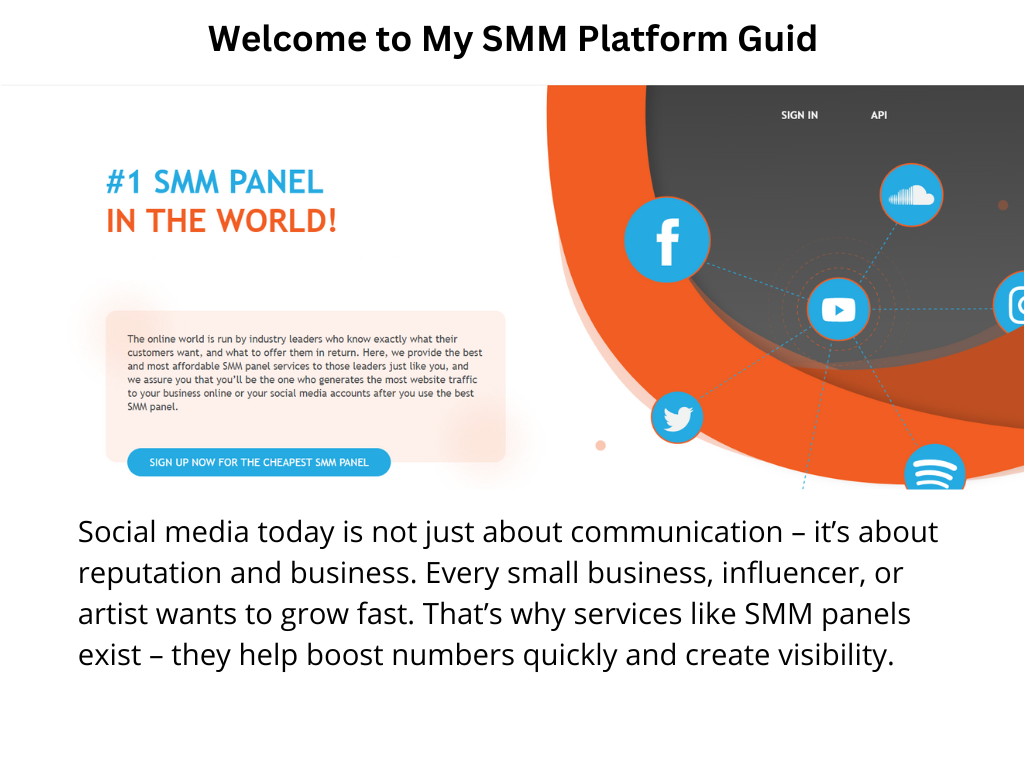 Welcome to My SMM Platform Guid

SIGN IN API

#1 SMM PANEL
IN THE WORLD!

The online world is run by industry leaders who know exactly what their customers want, and what to offer them in return. Here, we provide the best and most affordable SMM panel services to those leaders just like you, and we assure you that you'll be the one who generates the most website traffic to your business online or your social media accounts after you use the best SMM panel.

SIGN UP NOW FOR THE CHEAPEST SMM PANEL

Social media today is not just about communication – it's about reputation and business. Every small business, influencer, or artist wants to grow fast. That's why services like SMM panels exist – they help boost numbers quickly and create visibility.